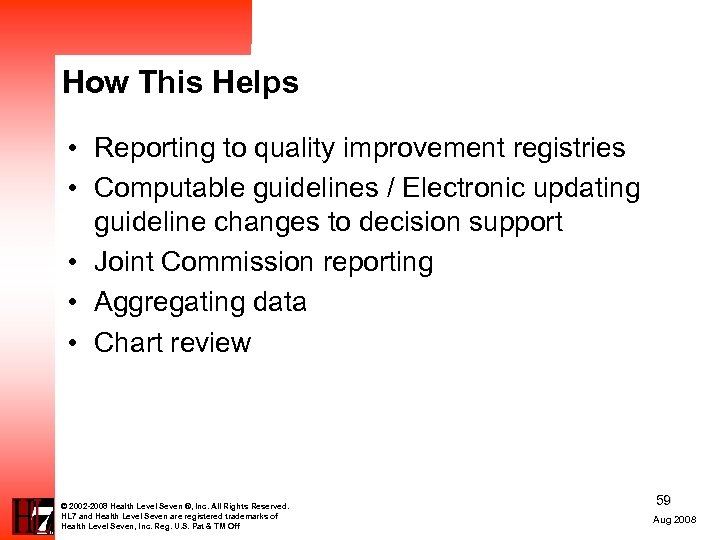 How This Helps

• Reporting to quality improvement registries
• Computable guidelines / Electronic updating guideline changes to decision support
• Joint Commission reporting
• Aggregating data
• Chart review

HL7

© 2002-2008 Health Level Seven ®, Inc. All Rights Reserved. HL7 and Health Level Seven are registered trademarks of Health Level Seven, Inc. Reg. U.S. Pat & TM Off

59

Aug 2008